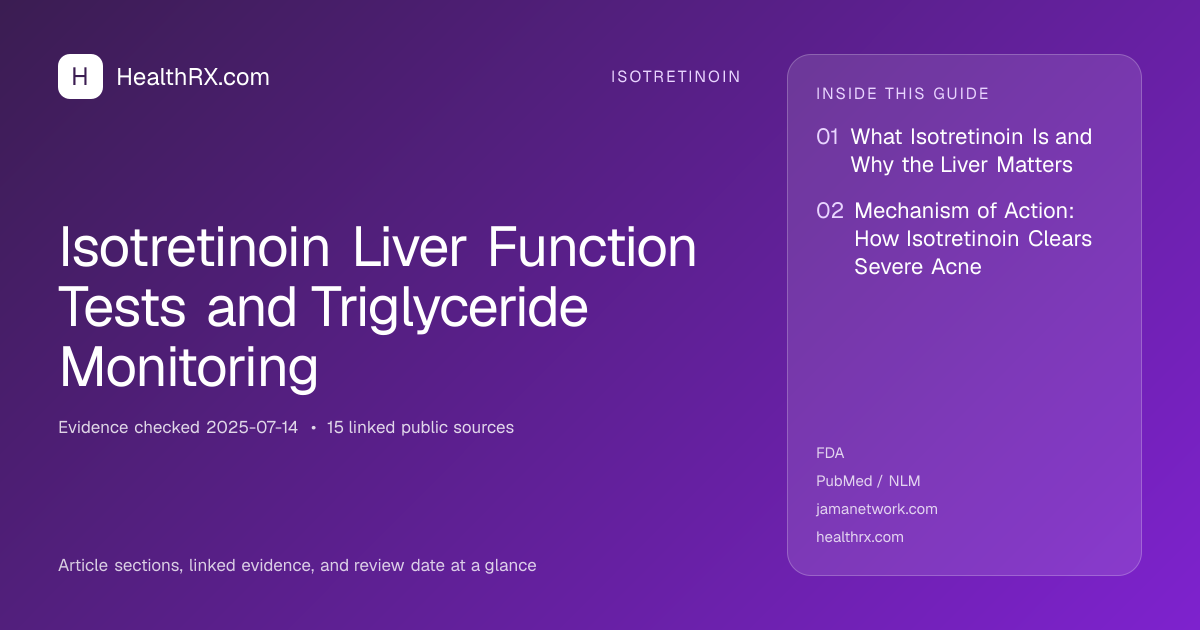 H HealthRX.com

ISOTRETINOIN

Isotretinoin Liver Function Tests and Triglyceride Monitoring

Evidence checked 2025-07-14 • 15 linked public sources

Article sections, linked evidence, and review date at a glance

INSIDE THIS GUIDE

01 What Isotretinoin Is and Why the Liver Matters

02 Mechanism of Action: How Isotretinoin Clears Severe Acne

FDA
PubMed / NLM
jamanetwork.com
healthrx.com